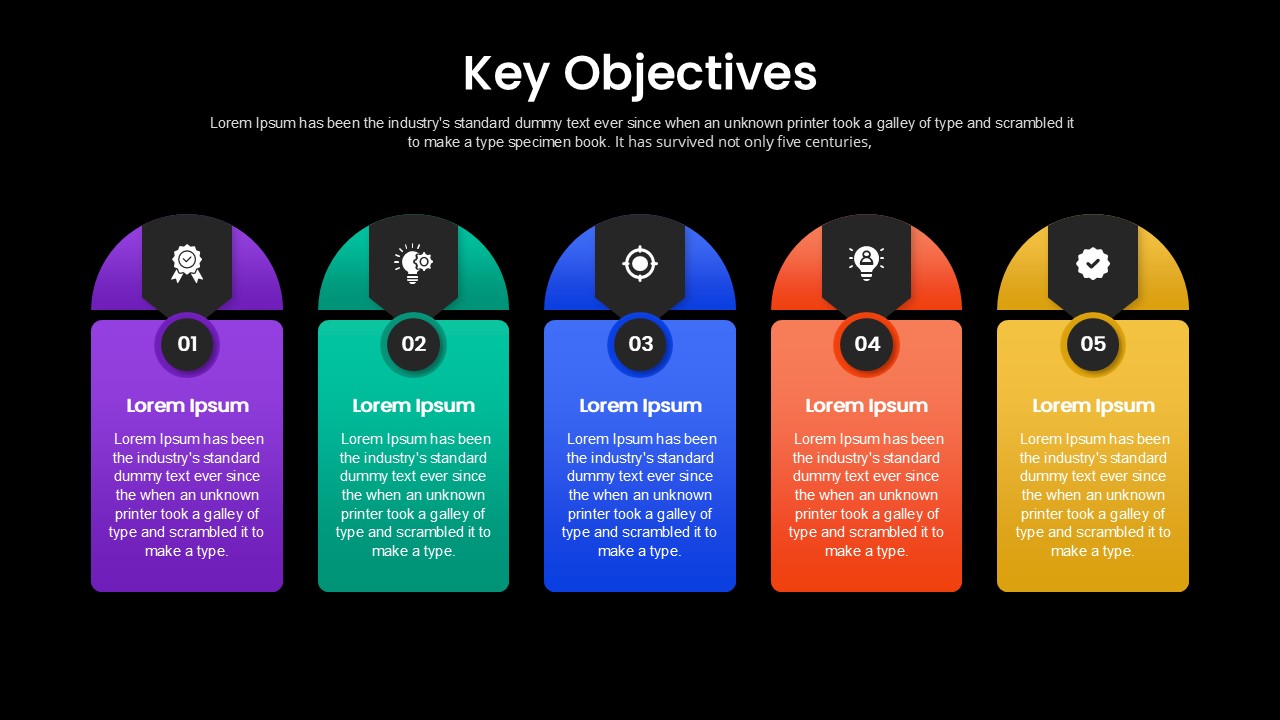 Key Objectives

Lorem Ipsum has been the industry's standard dummy text ever since when an unknown printer took a galley of type and scrambled it to make a type specimen book. It has survived not only five centuries,

01

Lorem Ipsum

Lorem Ipsum has been the industry's standard dummy text ever since the when an unknown printer took a galley of type and scrambled it to make a type.

02

Lorem Ipsum

Lorem Ipsum has been the industry's standard dummy text ever since the when an unknown printer took a galley of type and scrambled it to make a type.

03

Lorem Ipsum

Lorem Ipsum has been the industry's standard dummy text ever since the when an unknown printer took a galley of type and scrambled it to make a type.

04

Lorem Ipsum

Lorem Ipsum has been the industry's standard dummy text ever since the when an unknown printer took a galley of type and scrambled it to make a type.

05

Lorem Ipsum

Lorem Ipsum has been the industry's standard dummy text ever since the when an unknown printer took a galley of type and scrambled it to make a type.